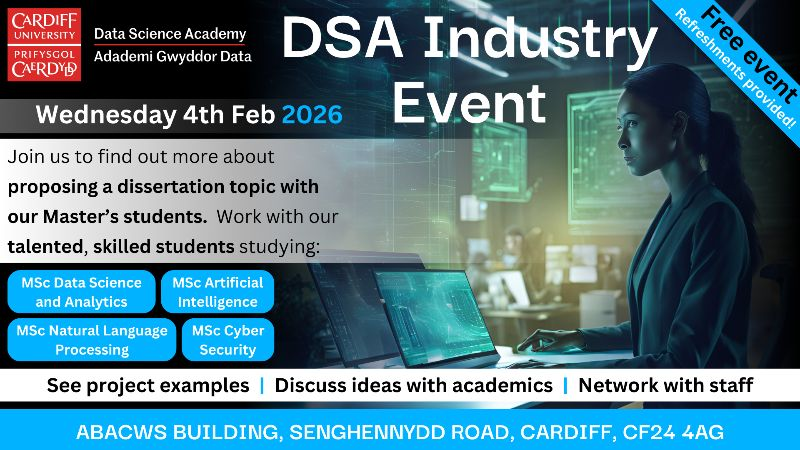 CARDIFF UNIVERSITY
PRIFYSGOL CAERDYDD

Data Science Academy
Adademi Gwyddor Data

DSA Industry Event

Free event
Refreshments provided!

Wednesday 4th Feb 2026

Join us to find out more about proposing a dissertation topic with our Master's students. Work with our talented, skilled students studying:

MSc Data Science and Analytics

MSc Artificial Intelligence

MSc Natural Language Processing

MSc Cyber Security

See project examples | Discuss ideas with academics | Network with staff

ABACWS BUILDING, SENGHENNYDD ROAD, CARDIFF, CF24 4AG